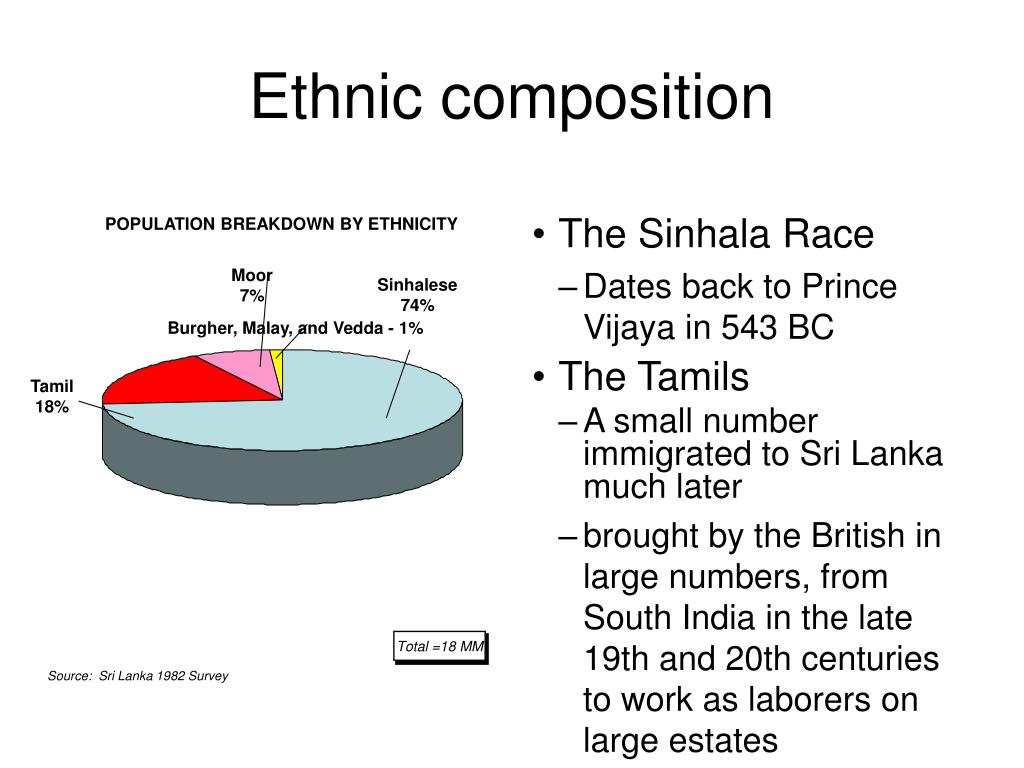 Ethnic composition

POPULATION BREAKDOWN BY ETHNICITY

Moor
7%

Sinhalese
74%

Burgher, Malay, and Vedda - 1%

Tamil
18%

Total =18 MM

Source: Sri Lanka 1982 Survey

• The Sinhala Race
– Dates back to Prince Vijaya in 543 BC
• The Tamils
– A small number immigrated to Sri Lanka much later
– brought by the British in large numbers, from South India in the late 19th and 20th centuries to work as laborers on large estates